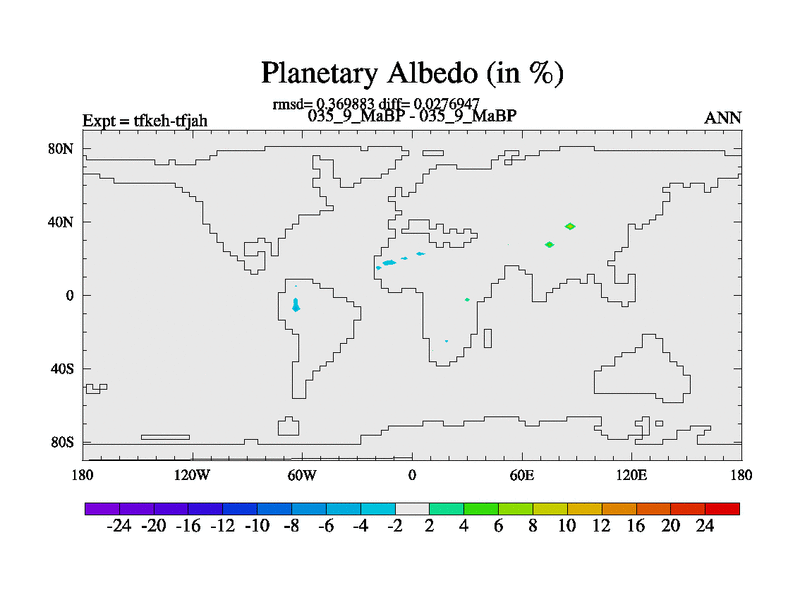 Planetary Albedo (in %)

rmsd= 0.369883 diff= 0.0276947

Expt = tfkeh-tfjah

035_9_MaBP - 035_9_MaBP

ANN

80N
40N
0
40S
80S

180 120W 60W 0 60E 120E 180

-24 -20 -16 -12 -10 -8 -6 -4 -2 2 4 6 8 10 12 16 20 24